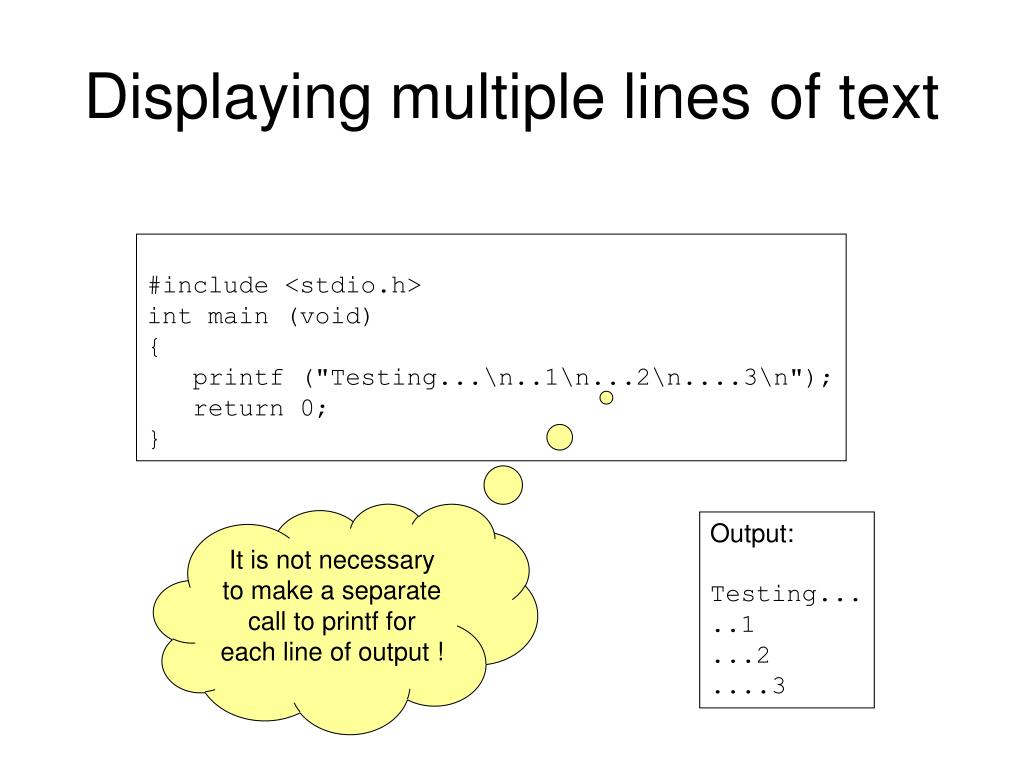 Displaying multiple lines of text

#include <stdio.h>
int main (void)
{
printf ("Testing...\n..1\n...2\n....3\n");
return 0;
}

It is not necessary to make a separate call to printf for each line of output !

Output:

Testing...
..1
...2
....3